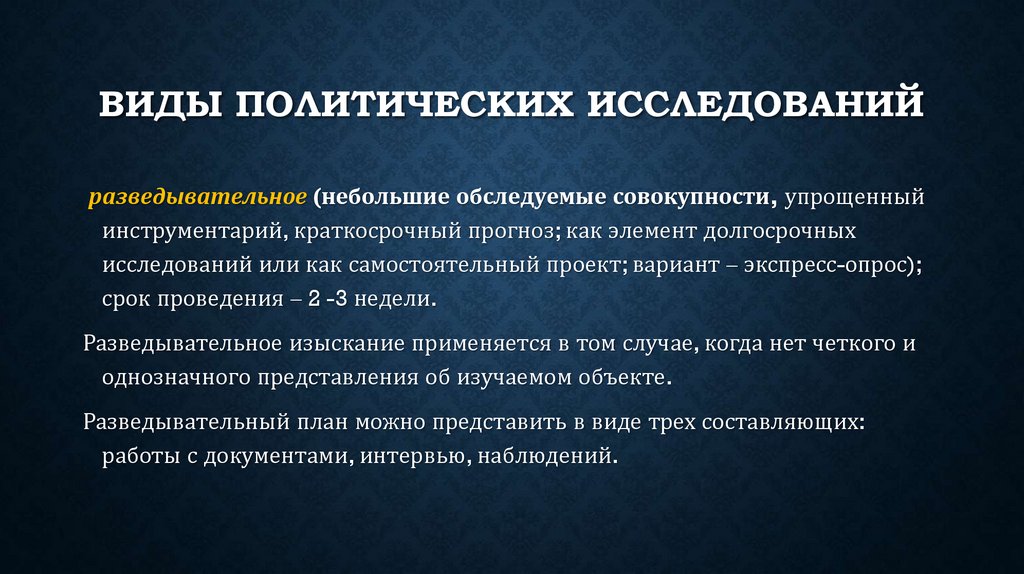 ВИДЫ ПОЛИТИЧЕСКИХ ИССЛЕДОВАНИЙ

разведывательное (небольшие обследуемые совокупности, упрощенный инструментарий, краткосрочный прогноз; как элемент долгосрочных исследований или как самостоятельный проект; вариант – экспресс-опрос); срок проведения – 2 -3 недели.

Разведывательное изыскание применяется в том случае, когда нет четкого и однозначного представления об изучаемом объекте.

Разведывательный план можно представить в виде трех составляющих: работы с документами, интервью, наблюдений.